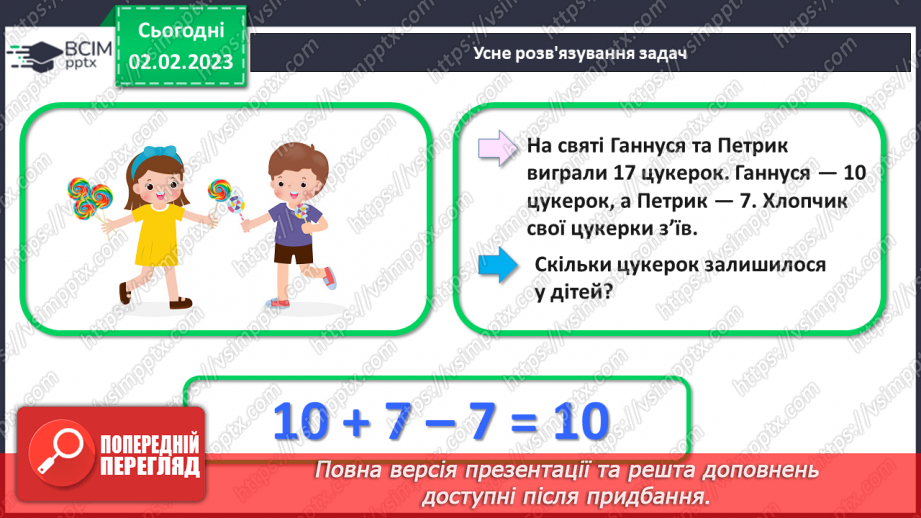 ВСІМ pptx

Сьогодні 02.02.2023

Усне розв'язування задач

На святі Ганнуся та Петрик виграли 17 цукерок. Ганнуся — 10 цукерок, а Петрик — 7. Хлопчик свої цукерки з'їв.

Скільки цукерок залишилося у дітей?

$10 + 7 - 7 = 10$

ПОПЕРЕДНІЙ ПЕРЕГЛЯД

Повна версія презентації та решта доповнень доступні після придбання.

https://vsimpptx.com